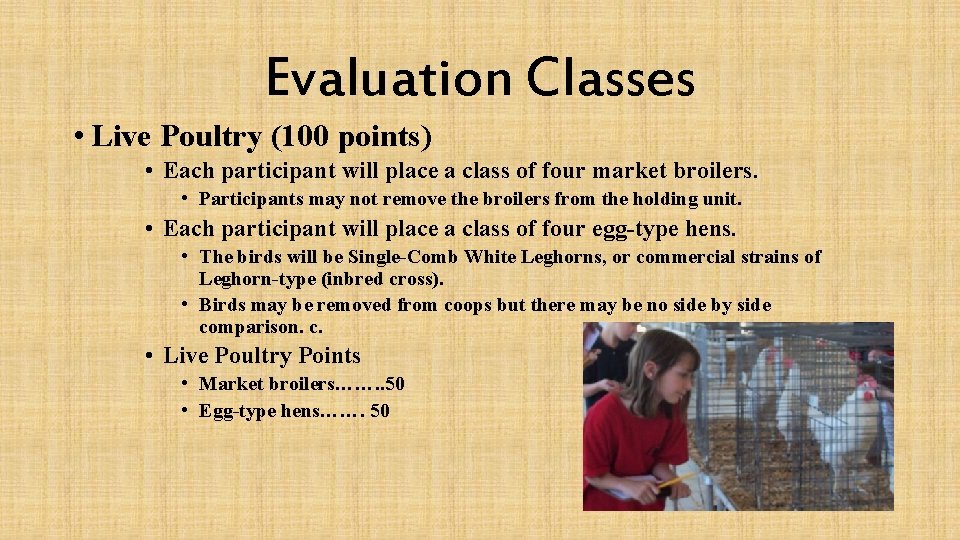 Evaluation Classes

• Live Poultry (100 points)

• Each participant will place a class of four market broilers.

• Participants may not remove the broilers from the holding unit.

• Each participant will place a class of four egg-type hens.

• The birds will be Single-Comb White Leghorns, or commercial strains of Leghorn-type (inbred cross).

• Birds may be removed from coops but there may be no side by side comparison. c.

• Live Poultry Points

• Market broilers……..50

• Egg-type hens……. 50